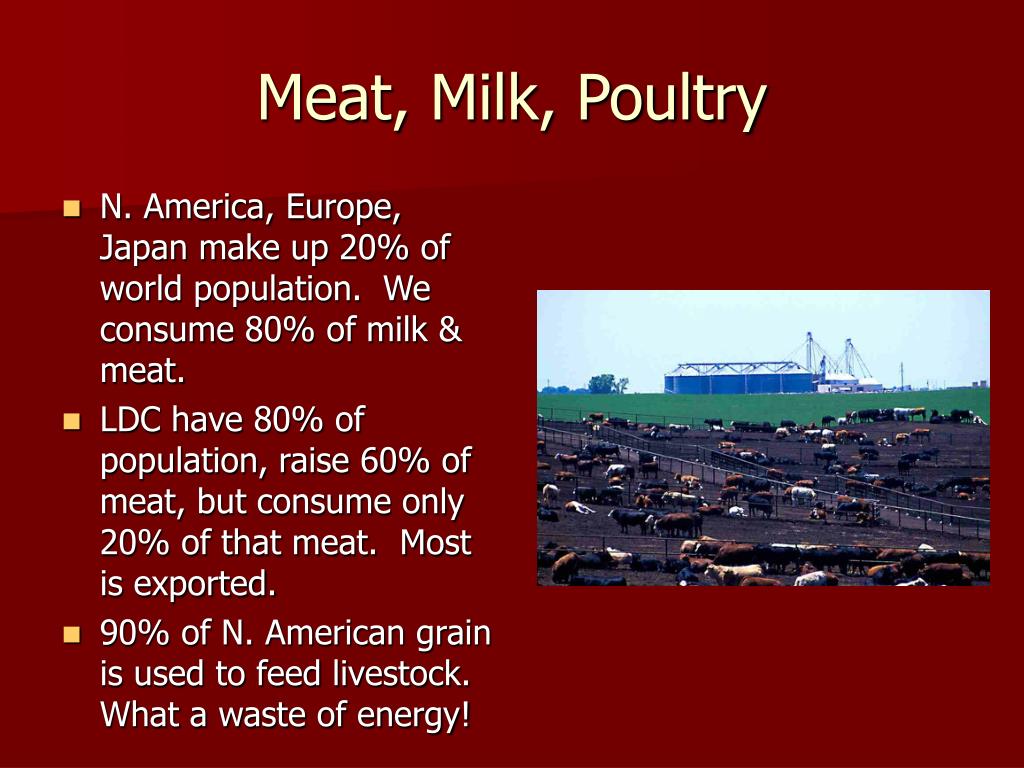 Meat, Milk, Poultry

- N. America, Europe, Japan make up 20% of world population. We consume 80% of milk & meat.
- LDC have 80% of population, raise 60% of meat, but consume only 20% of that meat. Most is exported.
- 90% of N. American grain is used to feed livestock. What a waste of energy!